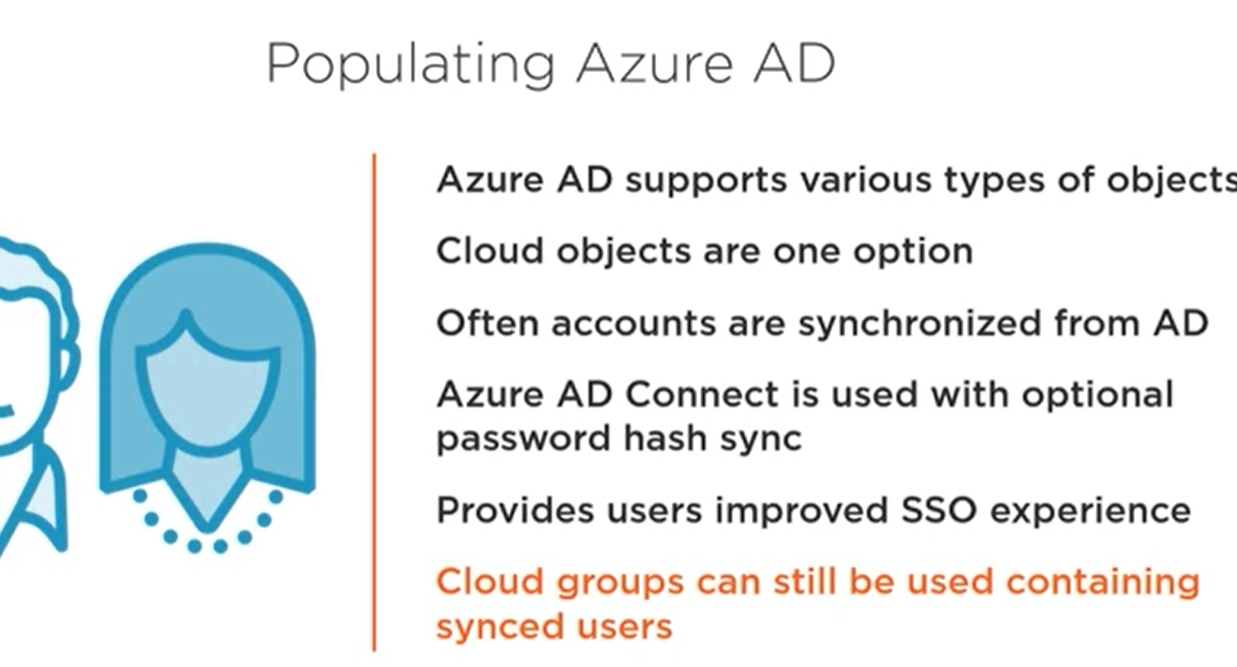 Populating Azure AD

Azure AD supports various types of objects

Cloud objects are one option

Often accounts are synchronized from AD

Azure AD Connect is used with optional password hash sync

Provides users improved SSO experience

Cloud groups can still be used containing synced users